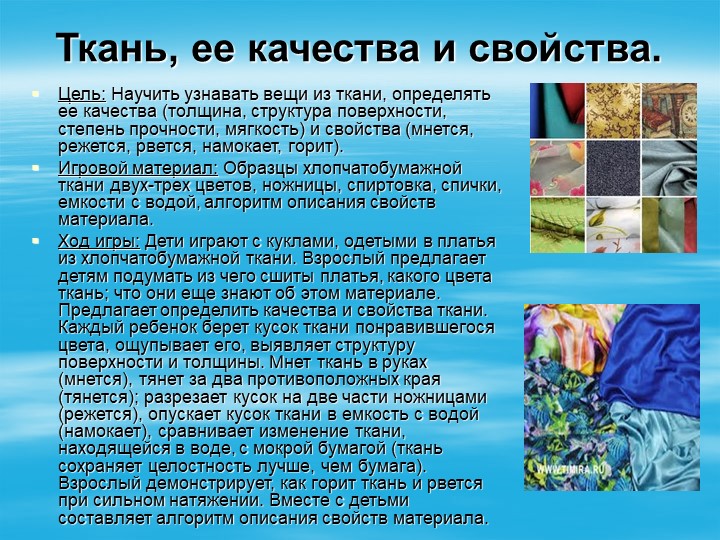 Ткань, ее качества и свойства.

Цель: Научить узнавать вещи из ткани, определять ее качества (толщина, структура поверхности, степень прочности, мягкость) и свойства (мнется, режется, рвется, намокает, горит).

Игровой материал: Образцы хлопчатобумажной ткани двух-трех цветов, ножницы, спиртовка, спички, емкости с водой, алгоритм описания свойств материала.

Ход игры: Дети играют с куклами, одетыми в платья из хлопчатобумажной ткани. Взрослый предлагает детям подумать из чего сшиты платья, какого цвета ткань; что они еще знают об этом материале. Предлагает определить качества и свойства ткани. Каждый ребенок берет кусок ткани понравившегося цвета, ощупывает его, выявляет структуру поверхности и толщины. Мнет ткань в руках (мнется), тянет за два противоположных края (тянется); разрезает кусок на две части ножницами (режется), опускает кусок ткани в емкость с водой (намокает), сравнивает изменение ткани, находящейся в воде, с мокрой бумагой (ткань сохраняет целостность лучше, чем бумага). Взрослый демонстрирует, как горит ткань и рвется при сильном натяжении. Вместе с детьми составляет алгоритм описания свойств материала.

WWW.TIMIRA.RU